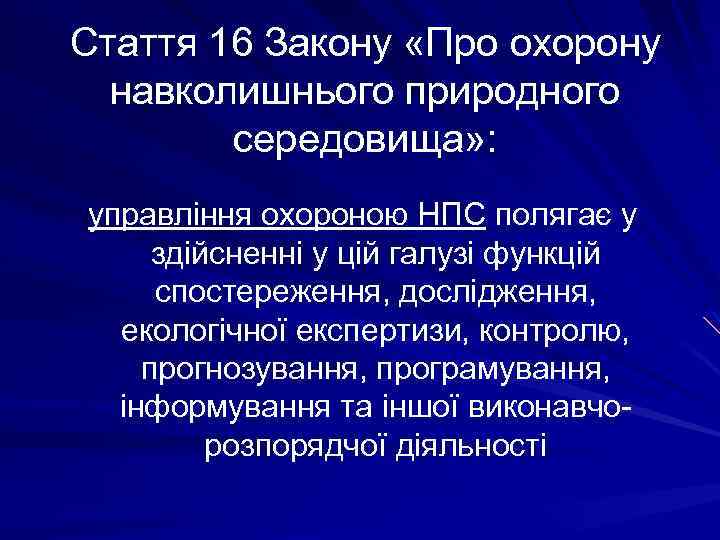 Стаття 16 Закону «Про охорону навколишнього природного середовища»:

управління охороною НПС полягає у здійсненні у цій галузі функцій спостереження, дослідження, екологічної експертизи, контролю, прогнозування, програмування, інформування та іншої виконавчо-розпорядчої діяльності